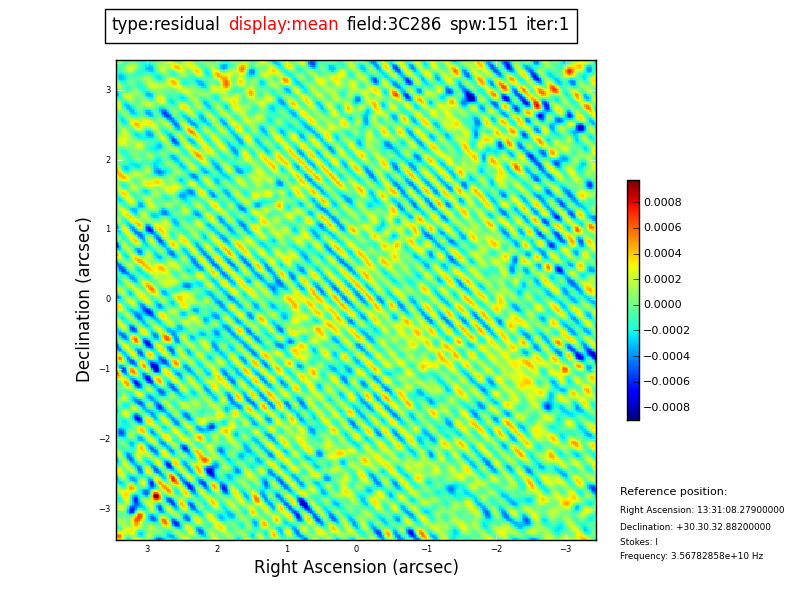 type:residual display:mean field:3C286 spw:151 iter:1

Declination (arcsec)

3
2
1
0
−1
−2
−3

3 2 1 0 −1 −2 −3

Right Ascension (arcsec)

0.0008
0.0006
0.0004
0.0002
0.0000
−0.0002
−0.0004
−0.0006
−0.0008

Reference position:
Right Ascension: 13:31:08.27900000
Declination: +30.30.32.88200000
Stokes: I
Frequency: 3.56782858e+10 Hz